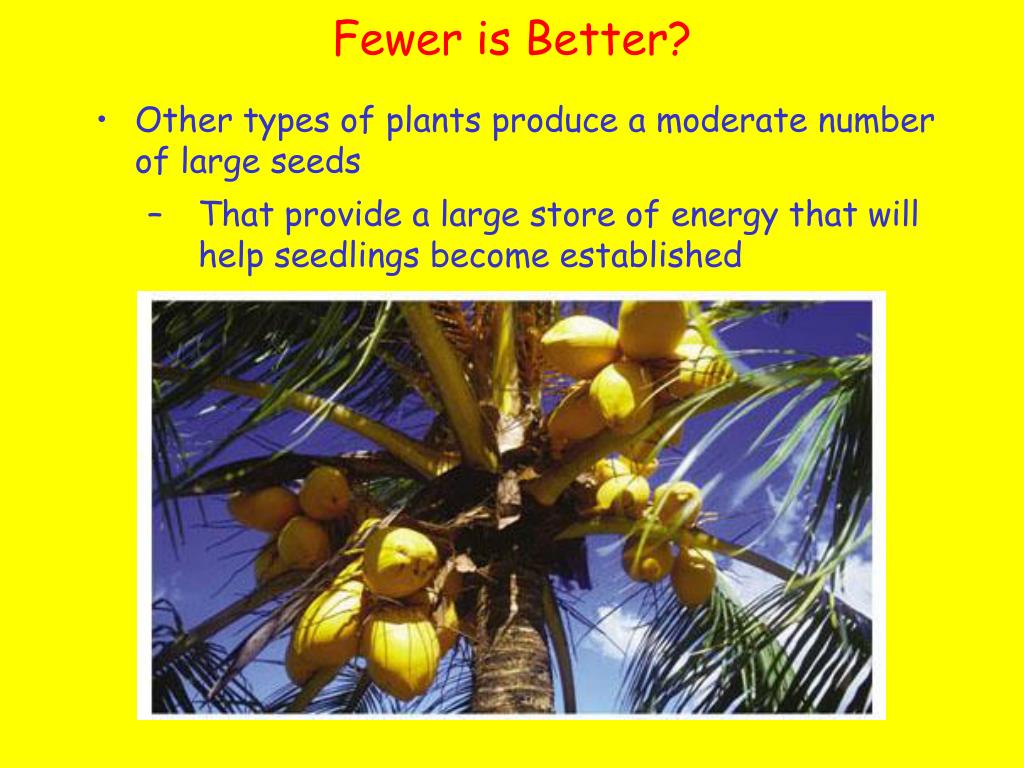 Fewer is Better?

• Other types of plants produce a moderate number of large seeds

– That provide a large store of energy that will help seedlings become established